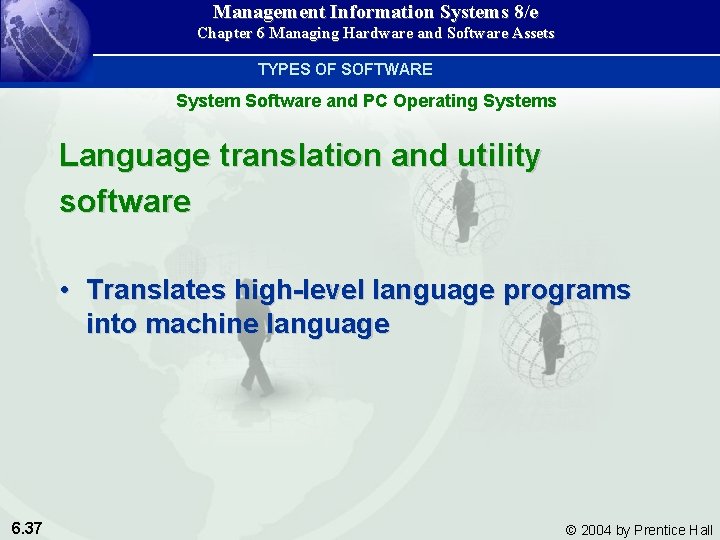 Management Information Systems 8/e
Chapter 6 Managing Hardware and Software Assets

TYPES OF SOFTWARE

System Software and PC Operating Systems

Language translation and utility software

• Translates high-level language programs into machine language

6.37

© 2004 by Prentice Hall